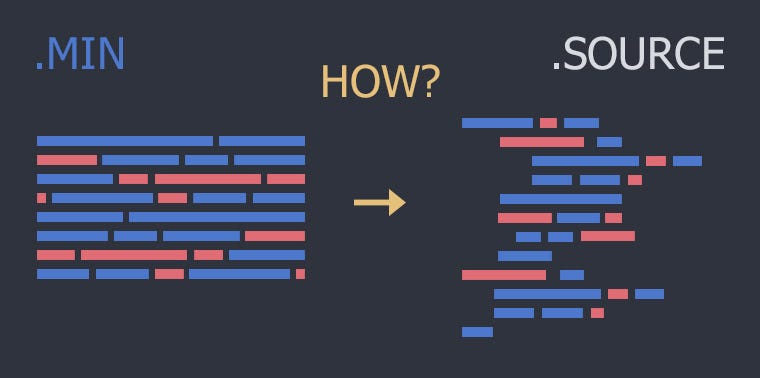 .MIN

HOW?

.SOURCE